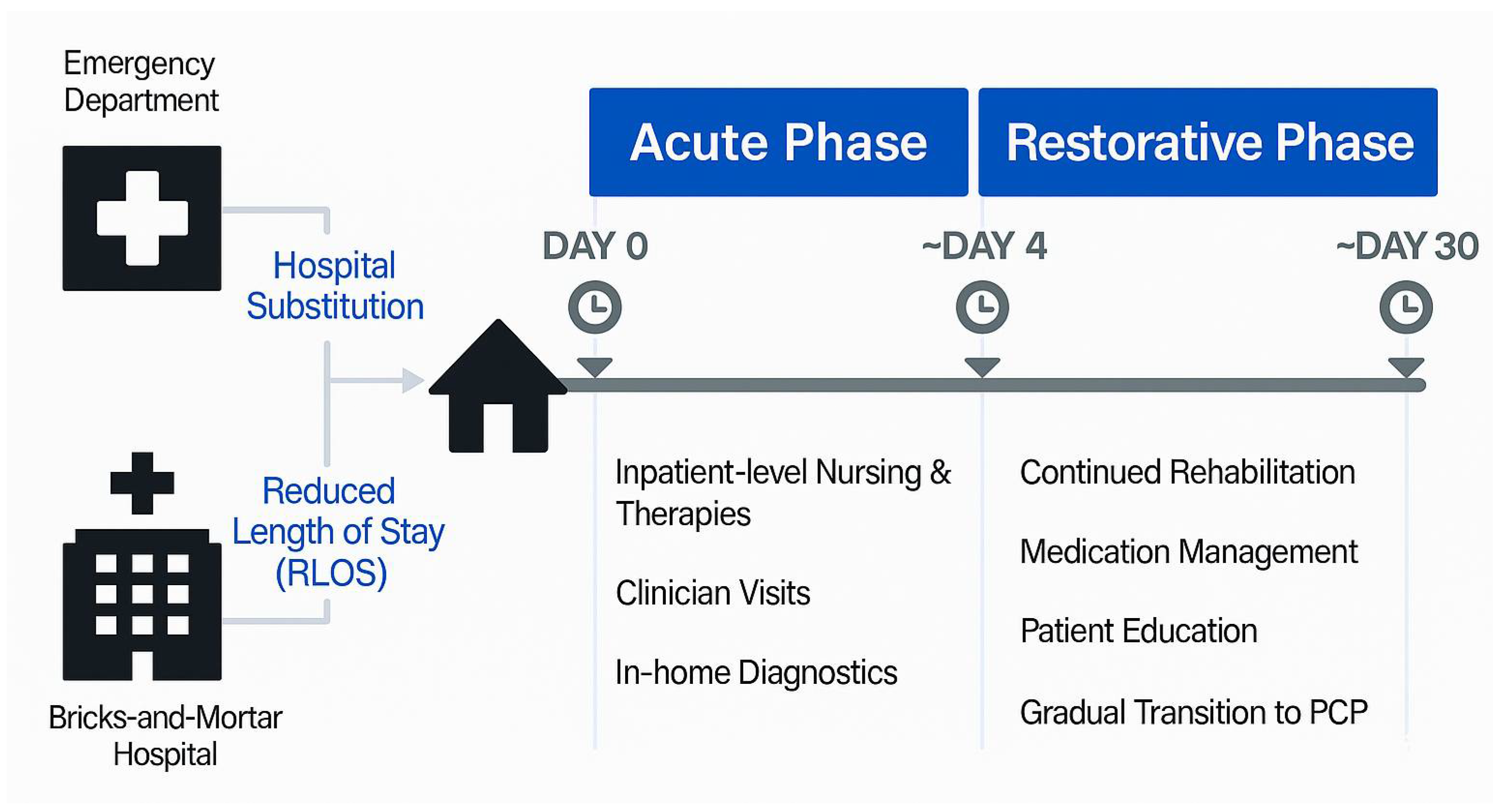 Emergency Department

Hospital Substitution

Reduced Length of Stay (RLOS)

Bricks-and-Mortar Hospital

Acute Phase

Restorative Phase

DAY 0

~DAY 4

~DAY 30

Inpatient-level Nursing & Therapies

Clinician Visits

In-home Diagnostics

Continued Rehabilitation

Medication Management

Patient Education

Gradual Transition to PCP